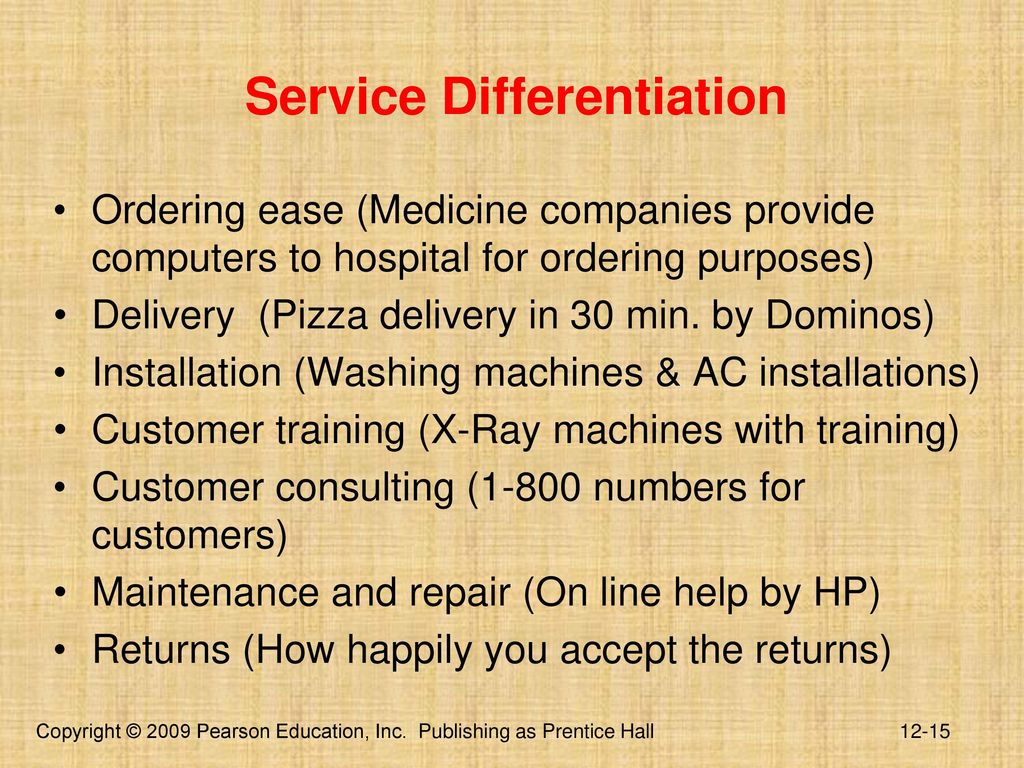 Service Differentiation

• Ordering ease (Medicine companies provide computers to hospital for ordering purposes)
• Delivery (Pizza delivery in 30 min. by Dominos)
• Installation (Washing machines & AC installations)
• Customer training (X-Ray machines with training)
• Customer consulting (1-800 numbers for customers)
• Maintenance and repair (On line help by HP)
• Returns (How happily you accept the returns)

Copyright © 2009 Pearson Education, Inc. Publishing as Prentice Hall

12-15